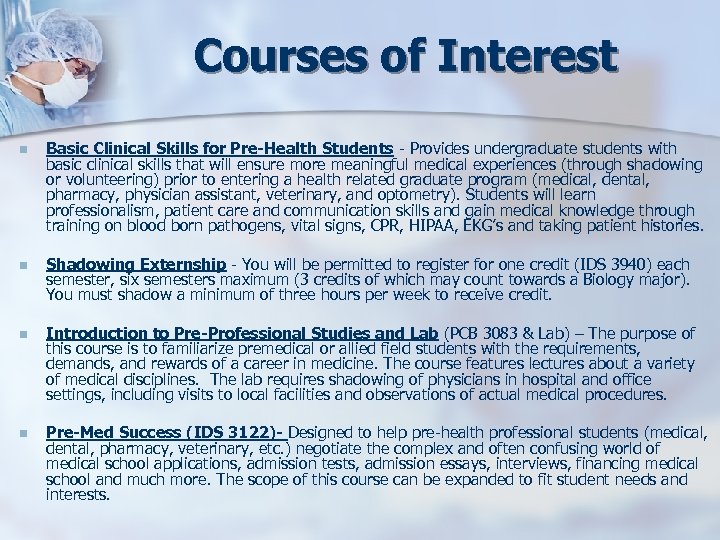 Courses of Interest

Basic Clinical Skills for Pre-Health Students - Provides undergraduate students with basic clinical skills that will ensure more meaningful medical experiences (through shadowing or volunteering) prior to entering a health related graduate program (medical, dental, pharmacy, physician assistant, veterinary, and optometry). Students will learn professionalism, patient care and communication skills and gain medical knowledge through training on blood born pathogens, vital signs, CPR, HIPAA, EKG's and taking patient histories.

Shadowing Externship - You will be permitted to register for one credit (IDS 3940) each semester, six semesters maximum (3 credits of which may count towards a Biology major). You must shadow a minimum of three hours per week to receive credit.

Introduction to Pre-Professional Studies and Lab (PCB 3083 & Lab) – The purpose of this course is to familiarize premedical or allied field students with the requirements, demands, and rewards of a career in medicine. The course features lectures about a variety of medical disciplines. The lab requires shadowing of physicians in hospital and office settings, including visits to local facilities and observations of actual medical procedures.

Pre-Med Success (IDS 3122)- Designed to help pre-health professional students (medical, dental, pharmacy, veterinary, etc.) negotiate the complex and often confusing world of medical school applications, admission tests, admission essays, interviews, financing medical school and much more. The scope of this course can be expanded to fit student needs and interests.